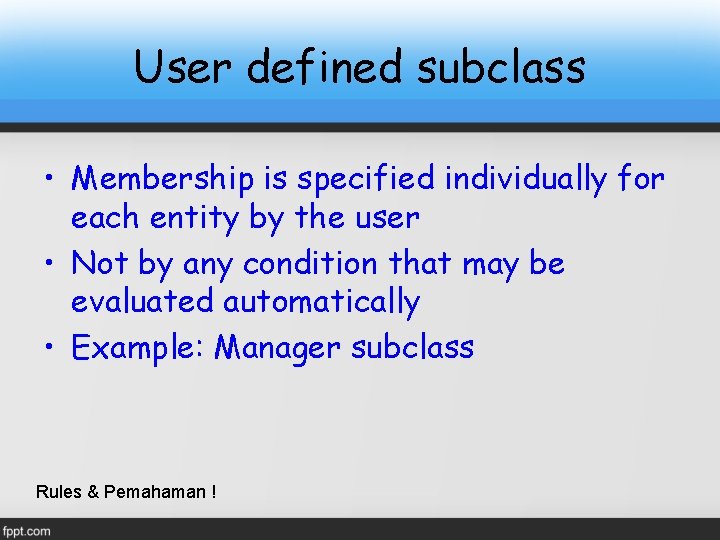 User defined subclass

• Membership is specified individually for each entity by the user
• Not by any condition that may be evaluated automatically
• Example: Manager subclass

Rules & Pemahaman !

fppt.com